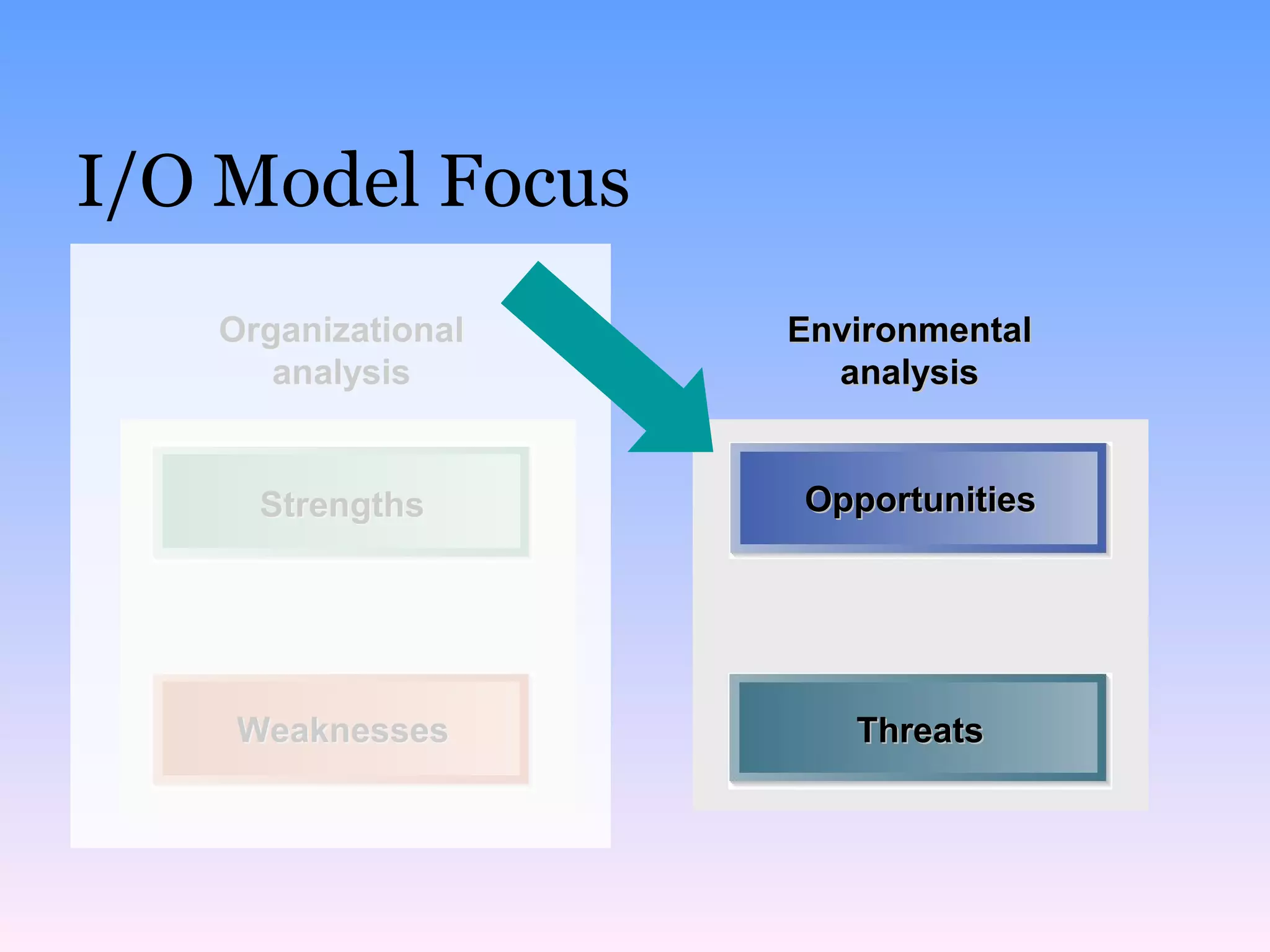 I/O Model Focus

Organizational analysis

Strengths

Weaknesses

Environmental analysis

Opportunities

Threats